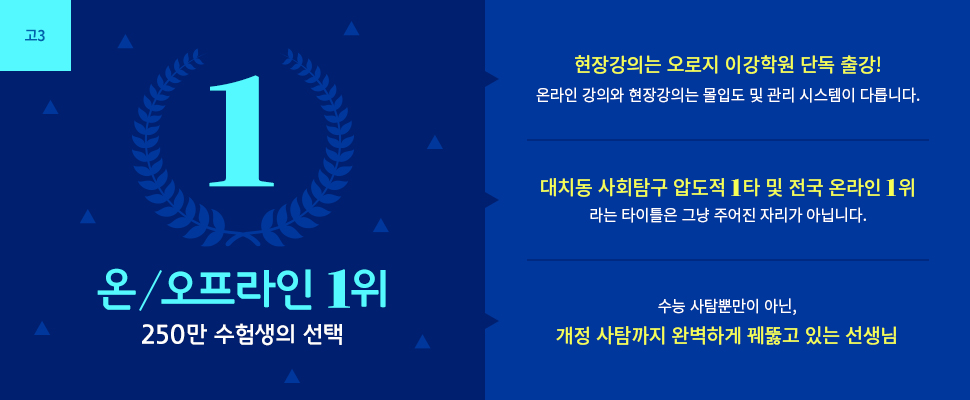 고3

1

온/오프라인 1위

250만 수험생의 선택

현장강의는 오로지 이강학원 단독 출강!

온라인 강의와 현장강의는 몰입도 및 관리 시스템이 다릅니다.

대치동 사회탐구 압도적 1타 및 전국 온라인 1위

라는 타이틀은 그냥 주어진 자리가 아닙니다.

수능 사탐뿐만이 아닌,

개정 사탐까지 완벽하게 꿰뚫고 있는 선생님